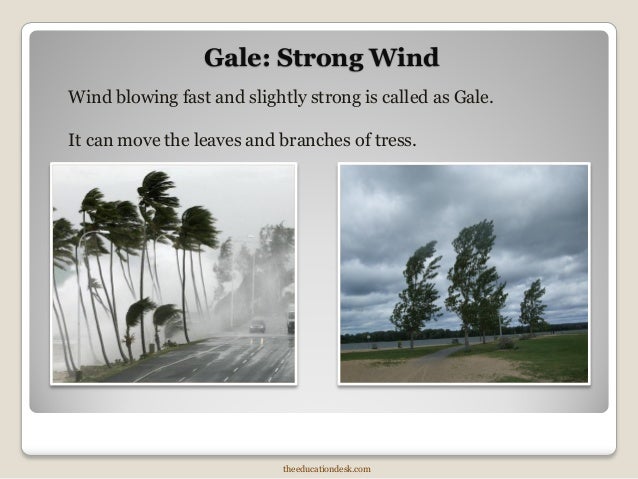 Gale: Strong Wind

Wind blowing fast and slightly strong is called as Gale.

It can move the leaves and branches of tress.

theeducationdesk.com